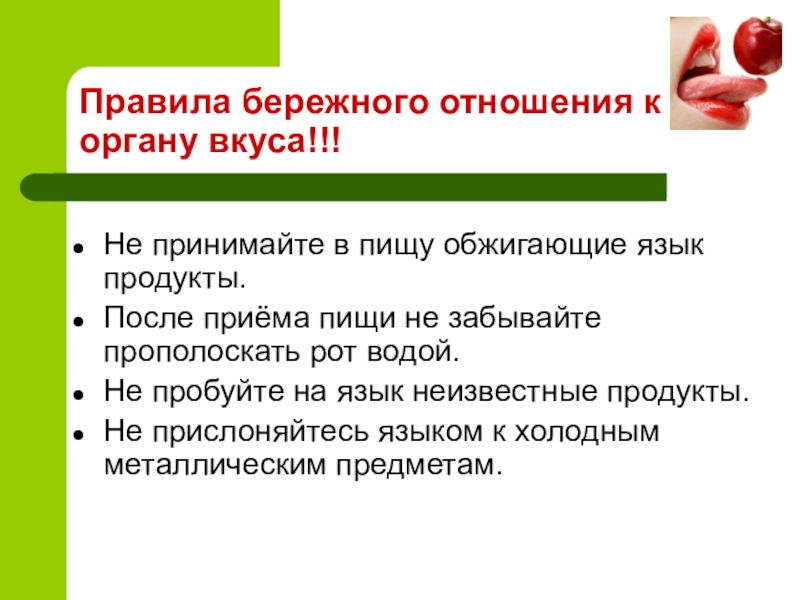 Правила бережного отношения к органу вкуса!!!

- Не принимайте в пищу обжигающие язык продукты.
- После приёма пищи не забывайте прополоскать рот водой.
- Не пробуйте на язык неизвестные продукты.
- Не прислоняйтесь языком к холодным металлическим предметам.